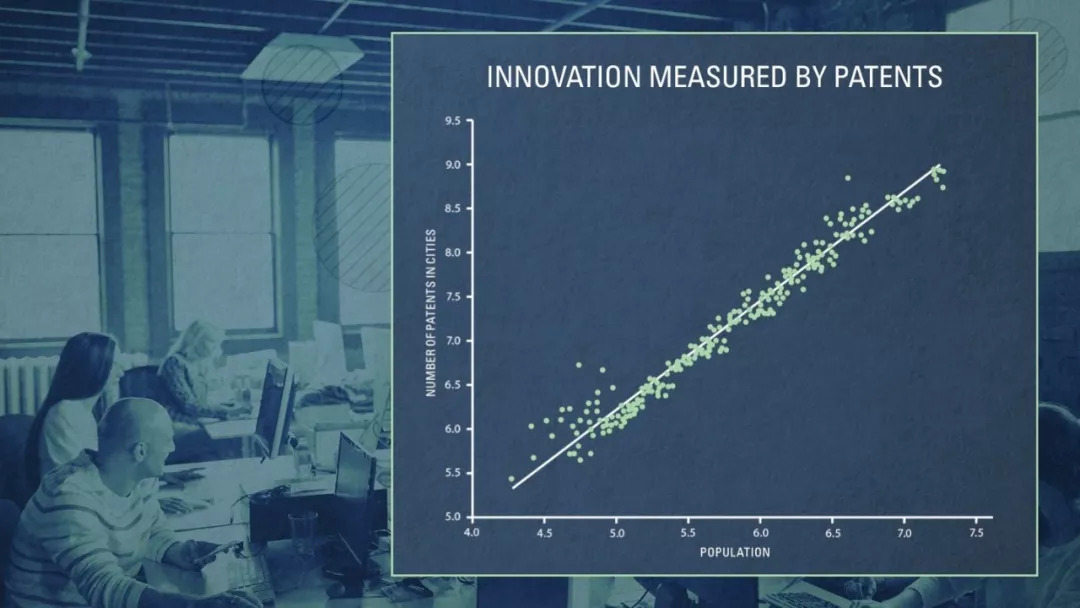 INNOVATION MEASURED BY PATENTS

NUMBER OF PATENTS IN CITIES

9.5
9.0
8.5
8.0
7.5
7.0
6.5
6.0
5.5
5.0

4.0 4.5 5.0 5.5 6.0 6.5 7.0 7.5

POPULATION